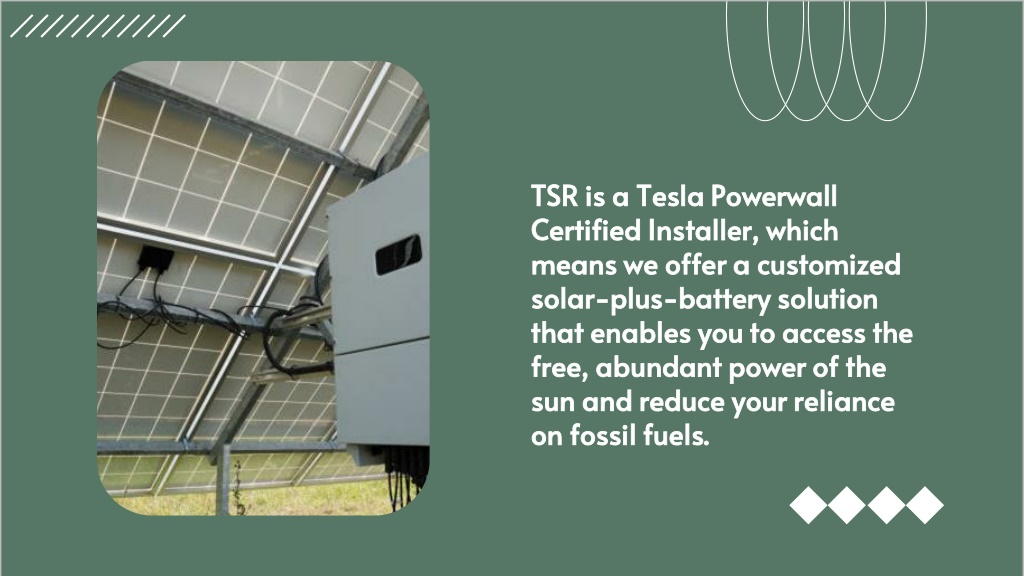 TSR is a Tesla Powerwall Certified Installer, which means we offer a customized solar-plus-battery solution that enables you to access the free, abundant power of the sun and reduce your reliance on fossil fuels.